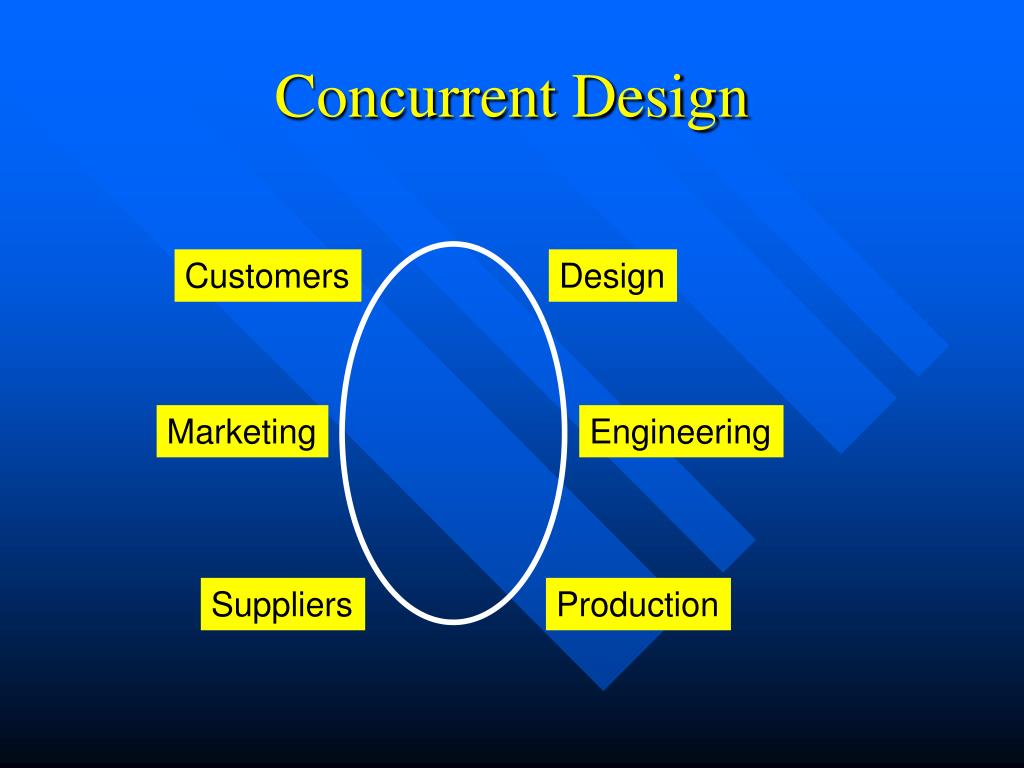 Concurrent Design

Customers

Design

Marketing

Engineering

Suppliers

Production